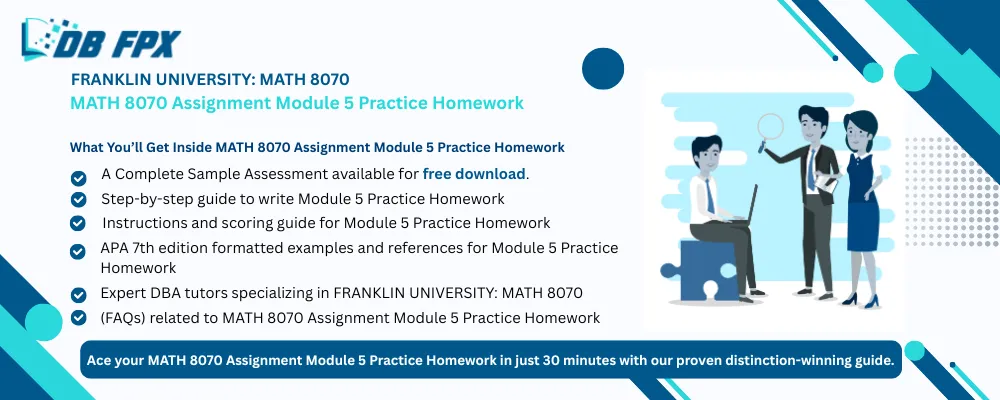 DB FPX

FRANKLIN UNIVERSITY: MATH 8070
MATH 8070 Assignment Module 5 Practice Homework

What You'll Get Inside MATH 8070 Assignment Module 5 Practice Homework

A Complete Sample Assessment available for free download.
Step-by-step guide to write Module 5 Practice Homework
Instructions and scoring guide for Module 5 Practice Homework
APA 7th edition formatted examples and references for Module 5 Practice Homework
Expert DBA tutors specializing in FRANKLIN UNIVERSITY: MATH 8070
(FAQs) related to MATH 8070 Assignment Module 5 Practice Homework

Ace your MATH 8070 Assignment Module 5 Practice Homework in just 30 minutes with our proven distinction-winning guide.